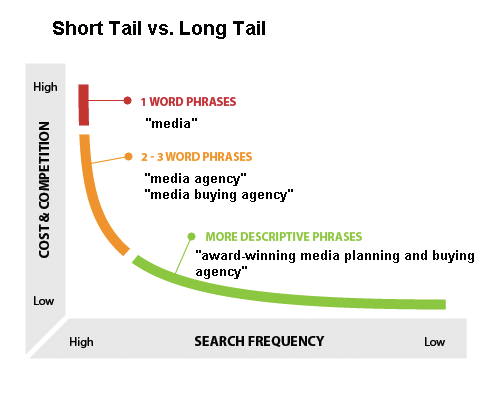 Short Tail vs. Long Tail

High

COST & COMPETITION

Low

1 WORD PHRASES
"media"

2 - 3 WORD PHRASES
"media agency"
"media buying agency"

MORE DESCRIPTIVE PHRASES
"award-winning media planning and buying agency"

High

SEARCH FREQUENCY

Low